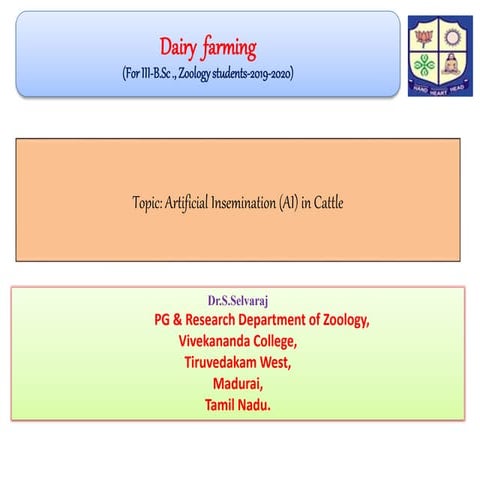 Dairy farming
(For III-B.Sc ., Zoology students-2019-2020)

HAND HEART HEAD

Topic: Artificial Insemination (AI) in Cattle

Dr.S.Selvaraj
PG & Research Department of Zoology,
Vivekananda College,
Tiruvedakam West,
Madurai,
Tamil Nadu.